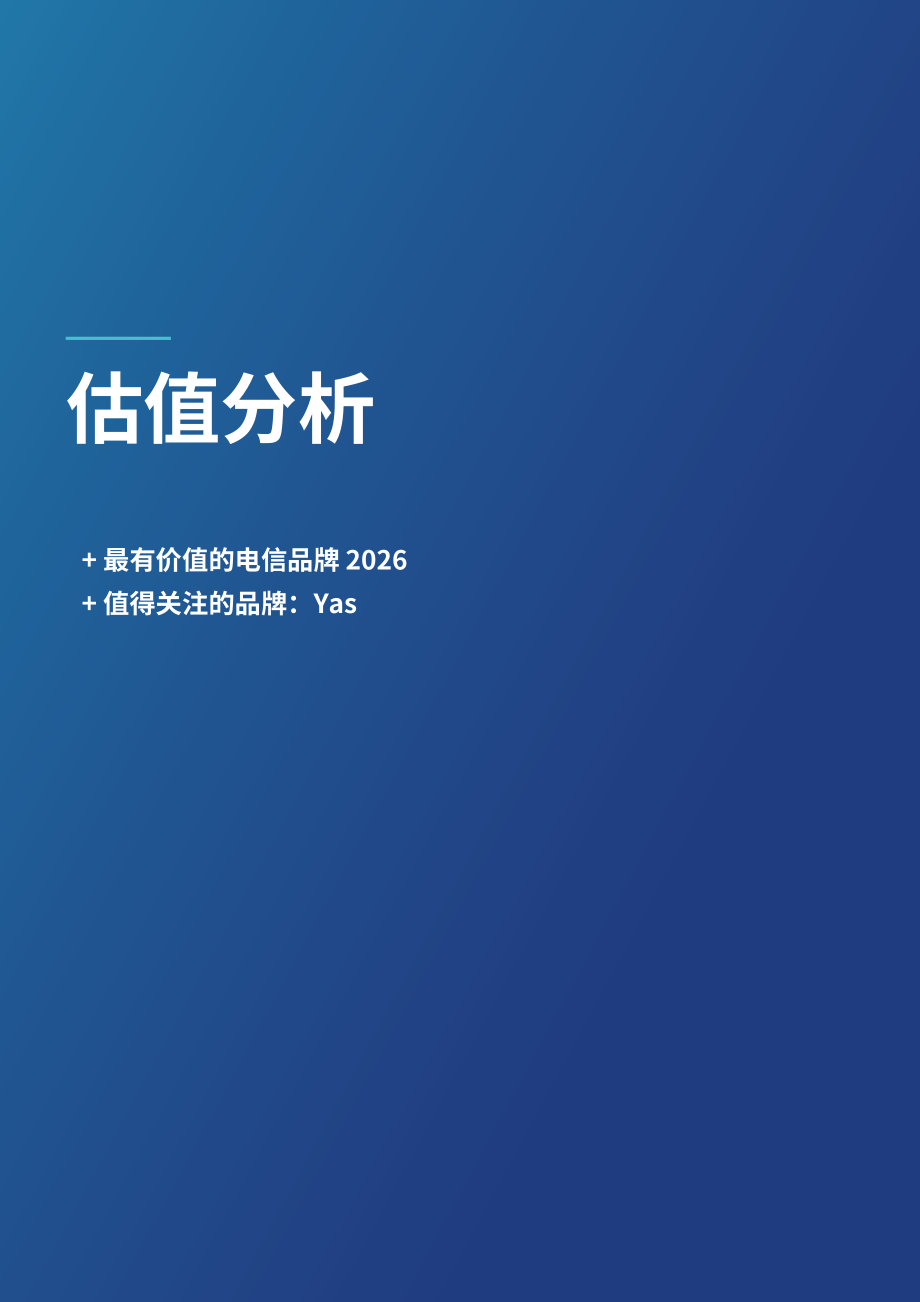 估值分析

+ 最有价值的电信品牌 2026
+ 值得关注的品牌：Yas